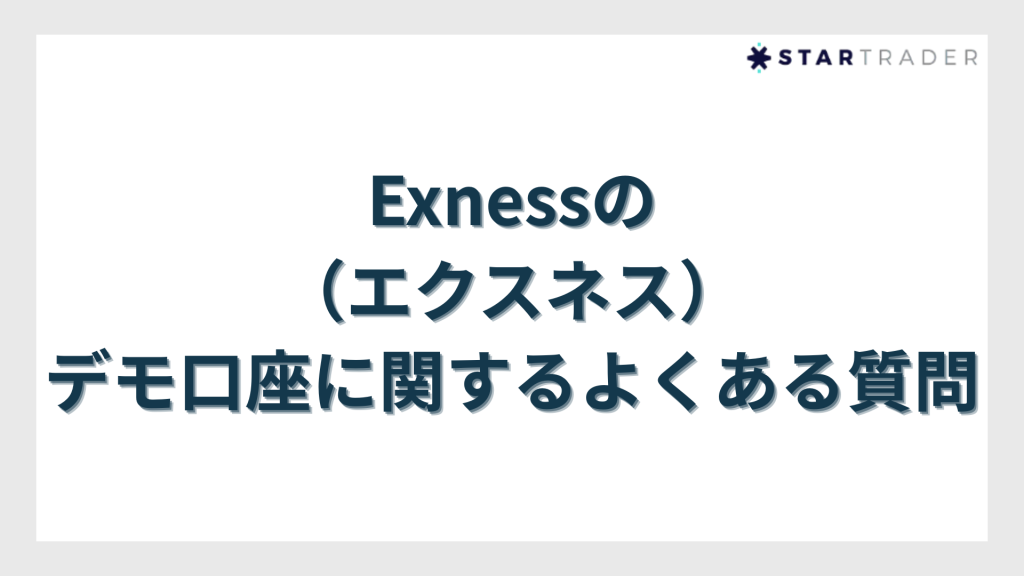 STARTRADER

Exnessの
（エクスネス）
デモ口座に関するよくある質問